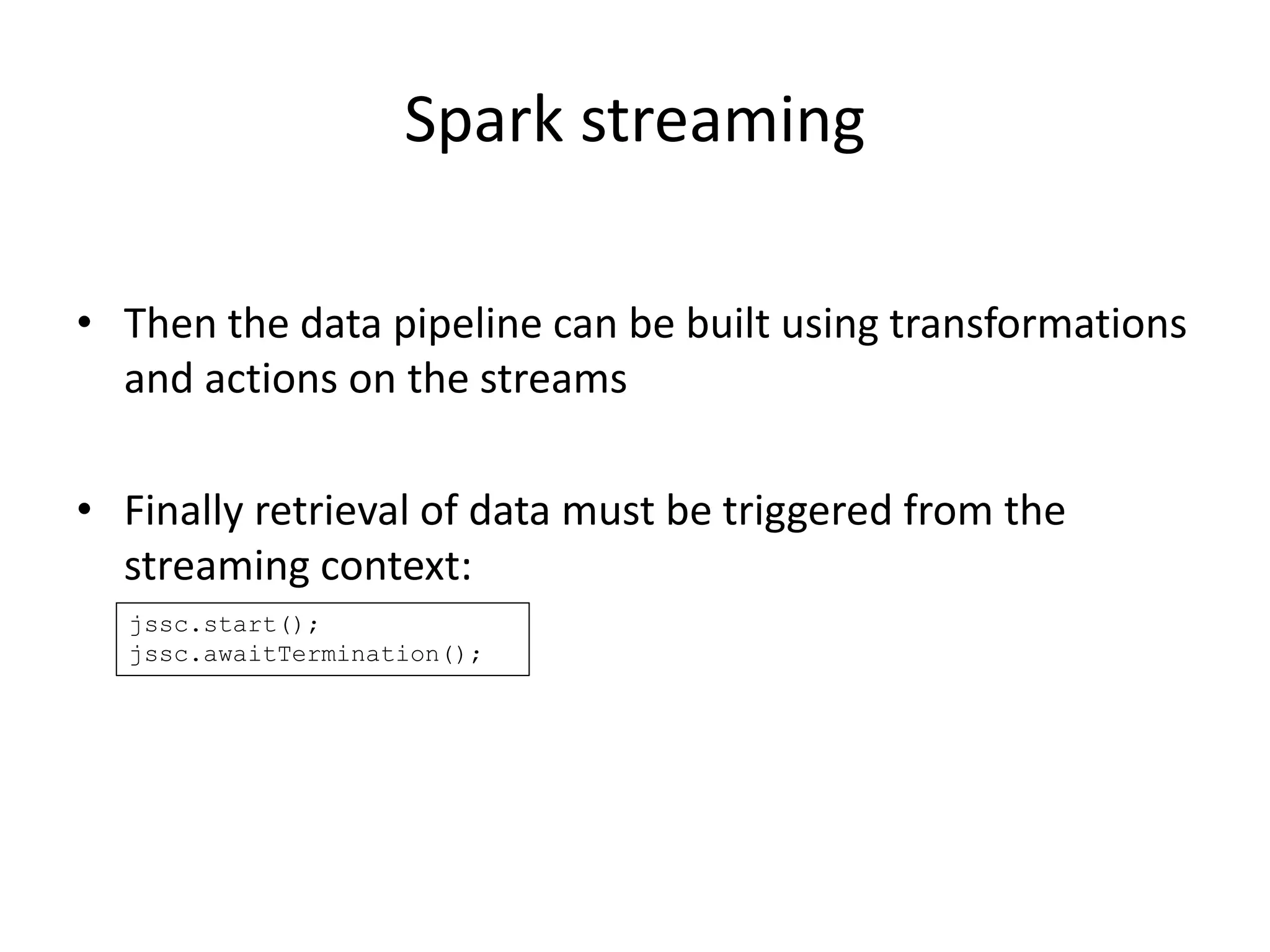 Spark streaming

• Then the data pipeline can be built using transformations and actions on the streams

• Finally retrieval of data must be triggered from the streaming context:

jssc.start();
jssc.awaitTermination();